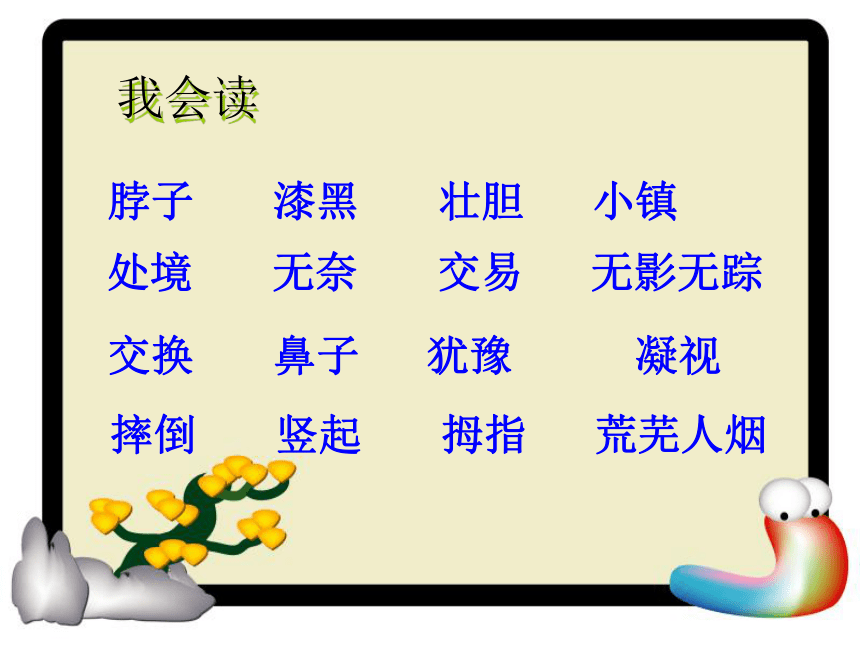 我会读

脖子　漆黑　壮胆　小镇

处境　无奈　交易　无影无踪

交换　鼻子　犹豫　凝视

摔倒　竖起　拇指　荒芜人烟